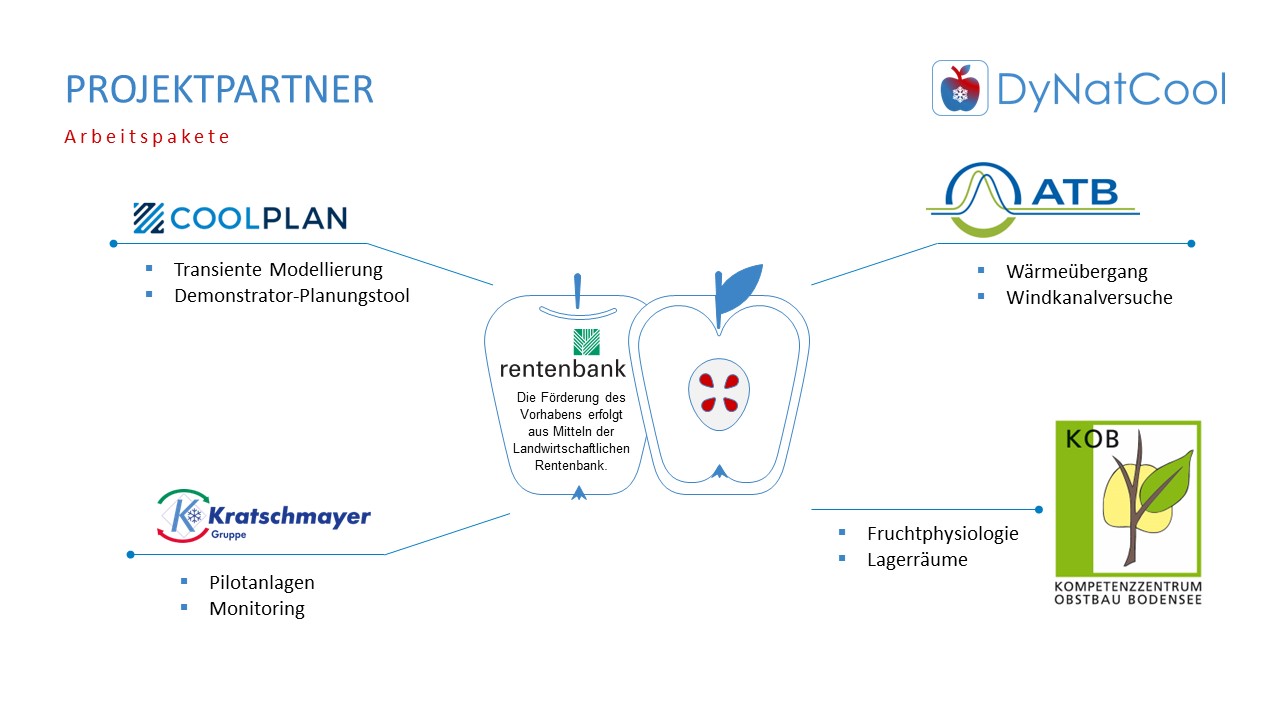 PROJEKTPARTNER

Arbeitspakete

DyNatCool

COOLPLAN

- Transiente Modellierung
- Demonstrator-Planungstool

ATB

- Wärmeübergang
- Windkanalversuche

rentenbank

Die Förderung des Vorhabens erfolgt aus Mitteln der Landwirtschaftlichen Rentenbank.

Kratschmayer Gruppe

- Pilotanlagen
- Monitoring

- Fruchtphysiologie
- Lagerräume

KOB

KOMPETENZZENTRUM OBSTBAU BODENSEE